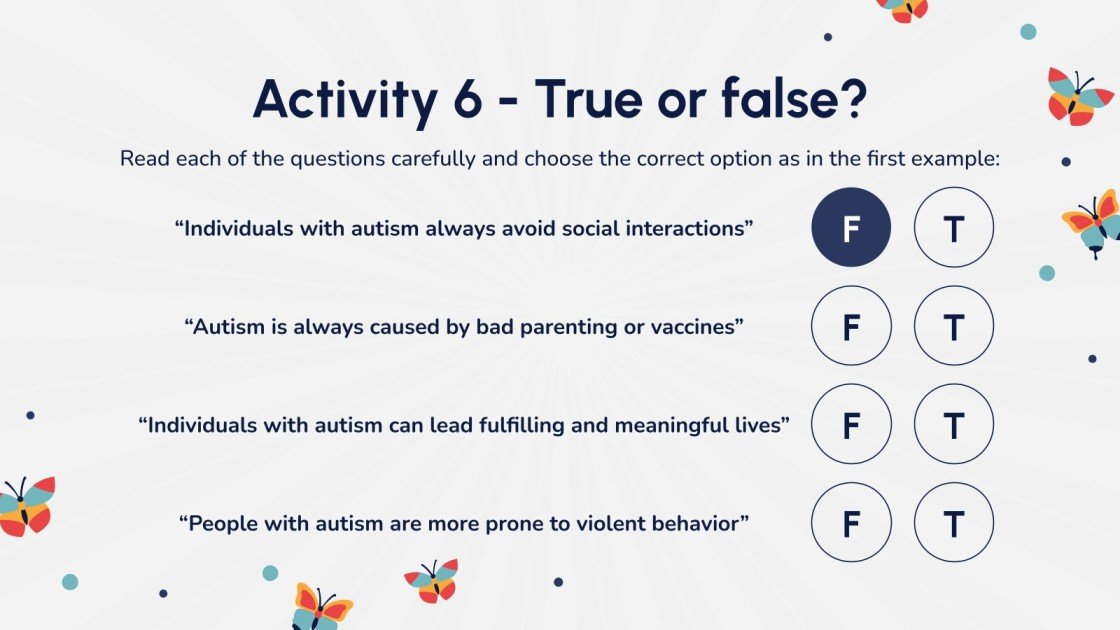 Activity 6 - True or false?

Read each of the questions carefully and choose the correct option as in the first example:

“Individuals with autism always avoid social interactions” F T

“Autism is always caused by bad parenting or vaccines” F T

“Individuals with autism can lead fulfilling and meaningful lives” F T

“People with autism are more prone to violent behavior” F T